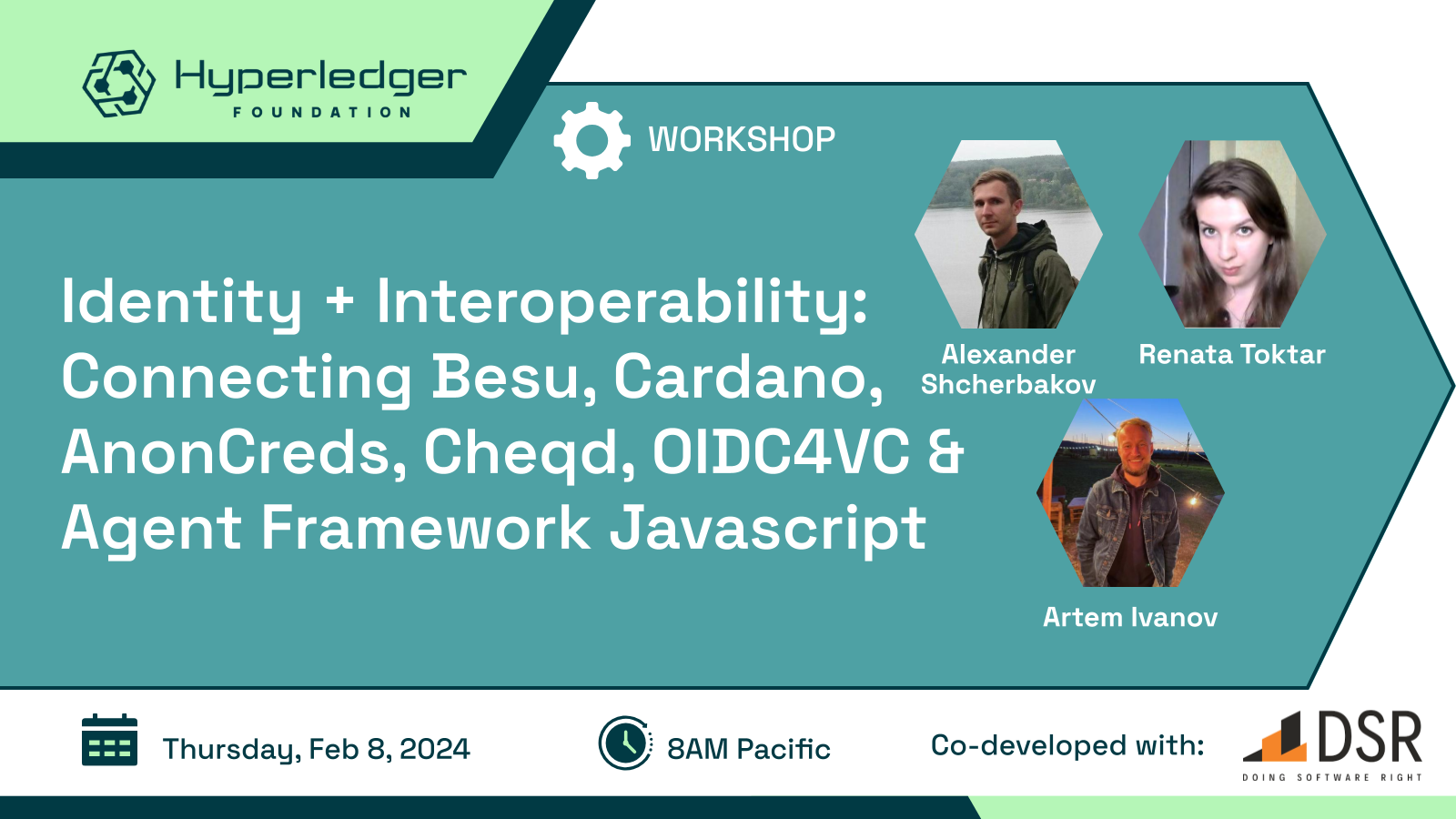 Hyperledger
FOUNDATION

WORKSHOP

Identity + Interoperability: Connecting Besu, Cardano, AnonCreds, Cheqd, OIDC4VC & Agent Framework Javascript

Alexander Shcherbakov

Renata Toktar

Artem Ivanov

Thursday, Feb 8, 2024

8AM Pacific

Co-developed with:

DSR
DOING SOFTWARE RIGHT